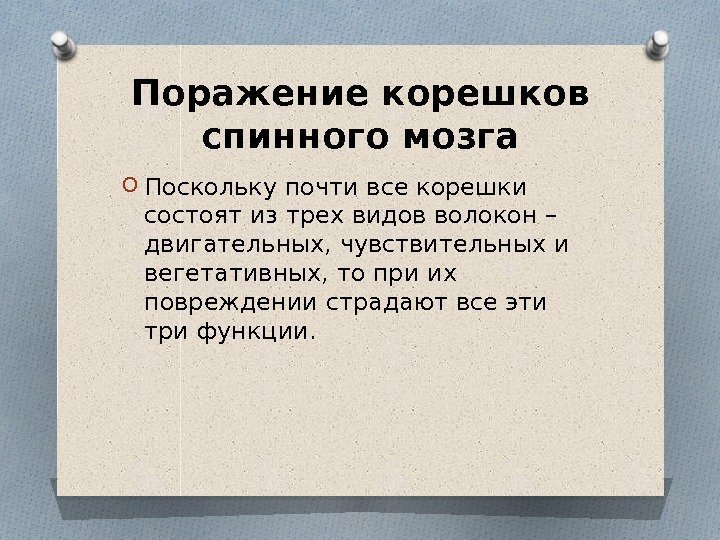 Поражение корешков спинного мозга

Поскольку почти все корешки состоят из трех видов волокон – двигательных, чувствительных и вегетативных, то при их повреждении страдают все эти три функции.